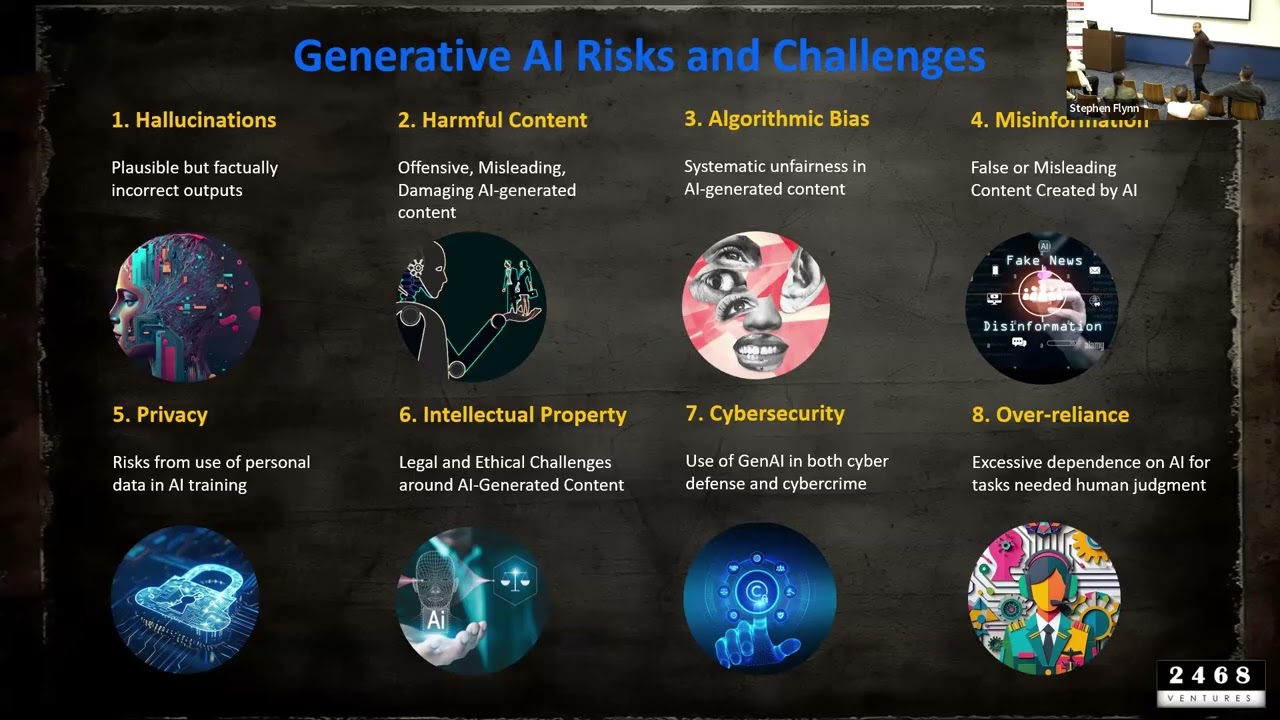 Generative AI Risks and Challenges

Stephen Flynn

1. Hallucinations

Plausible but factually incorrect outputs

2. Harmful Content

Offensive, Misleading, Damaging AI-generated content

3. Algorithmic Bias

Systematic unfairness in AI-generated content

4. Misinformation

False or Misleading Content Created by AI

AI

Fake News

Disinformation

alamy

5. Privacy

Risks from use of personal data in AI training

6. Intellectual Property

Legal and Ethical Challenges around AI-Generated Content

Ai

7. Cybersecurity

Use of GenAI in both cyber defense and cybercrime

8. Over-reliance

Excessive dependence on AI for tasks needed human judgment

2468
VENTURES